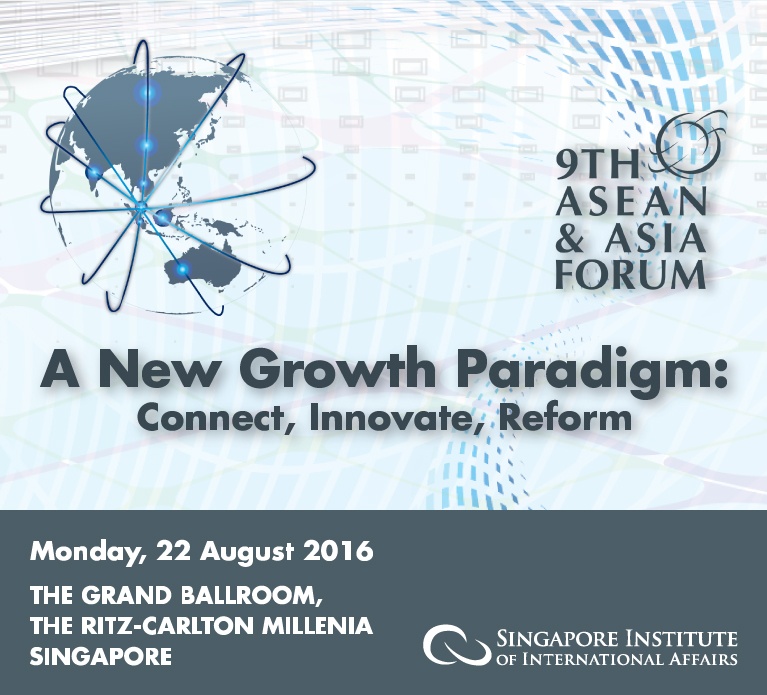 9TH ASEAN & ASIA FORUM

A New Growth Paradigm:
Connect, Innovate, Reform

Monday, 22 August 2016

THE GRAND BALLROOM,
THE RITZ-CARLTON MILLENIA
SINGAPORE

SINGAPORE INSTITUTE OF INTERNATIONAL AFFAIRS